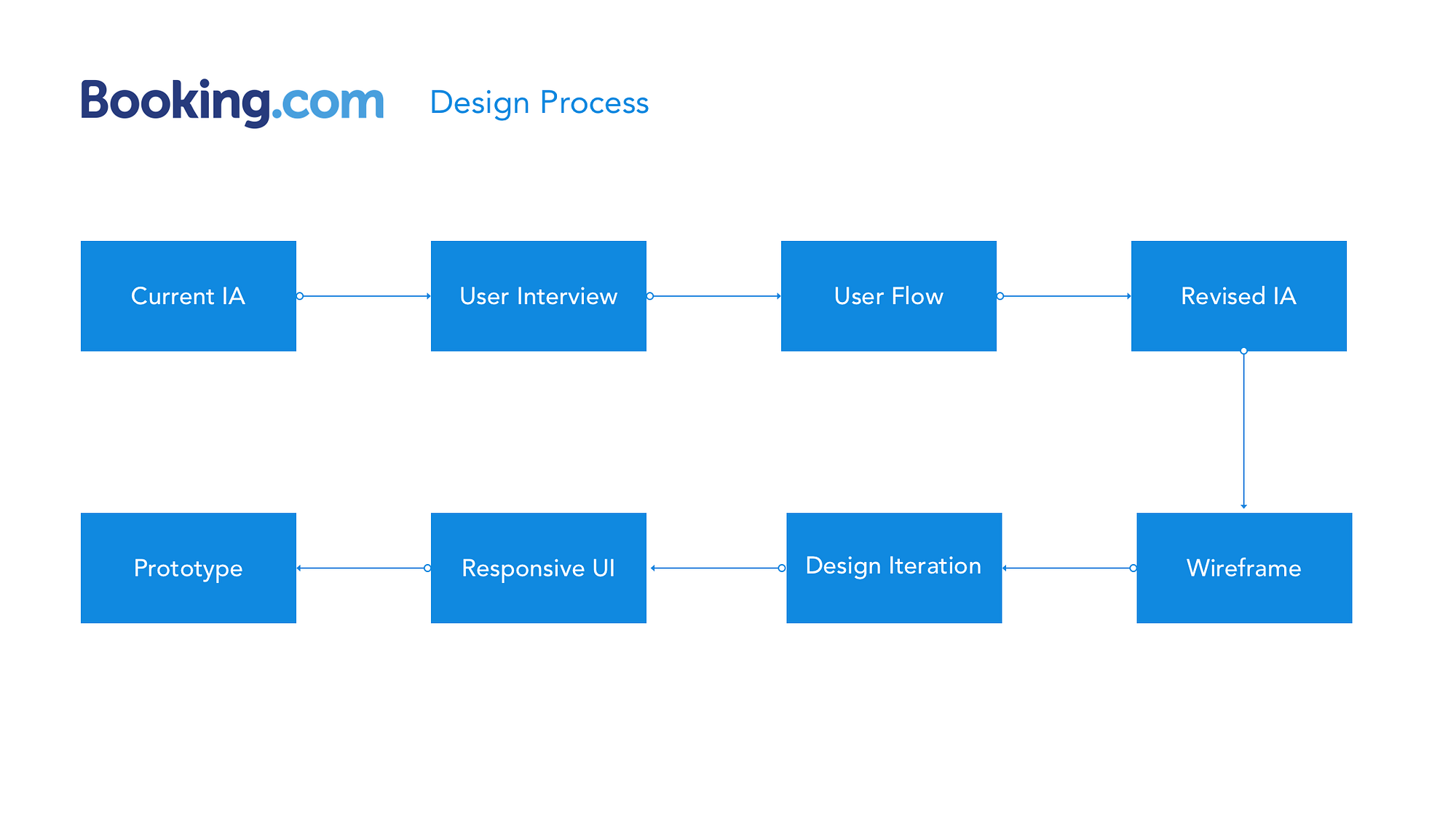 Booking.com Design Process

Current IA

User Interview

User Flow

Revised IA

Wireframe

Design Iteration

Responsive UI

Prototype